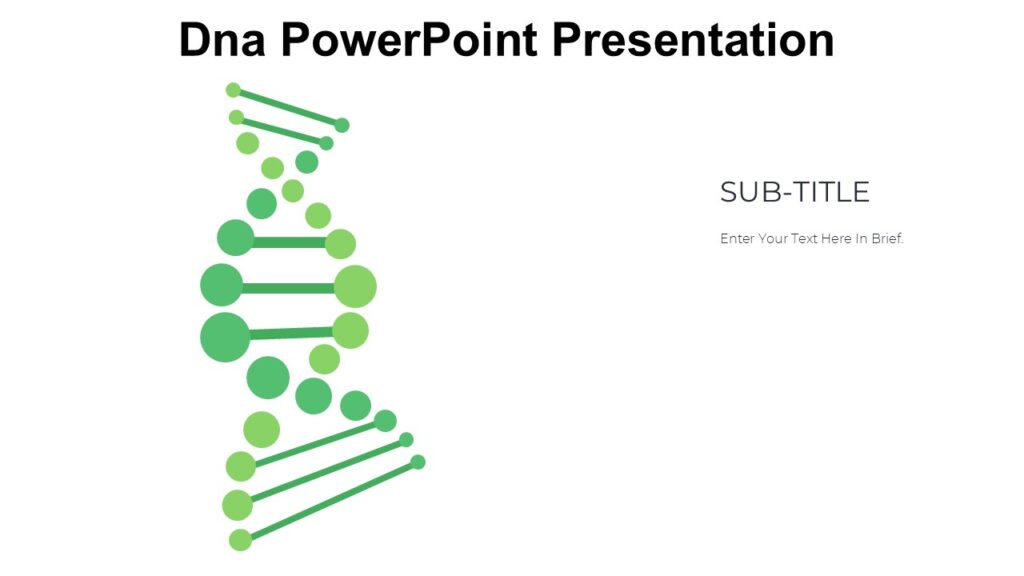 Dna PowerPoint Presentation

SUB-TITLE

Enter Your Text Here In Brief.